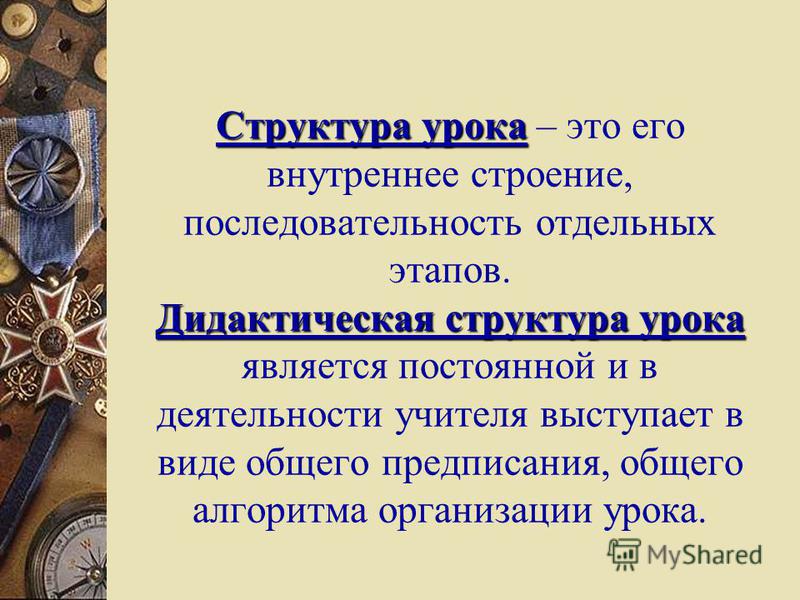 Структура урока – это его внутреннее строение, последовательность отдельных этапов.
Дидактическая структура урока является постоянной и в деятельности учителя выступает в виде общего предписания, общего алгоритма организации урока.

MyShared